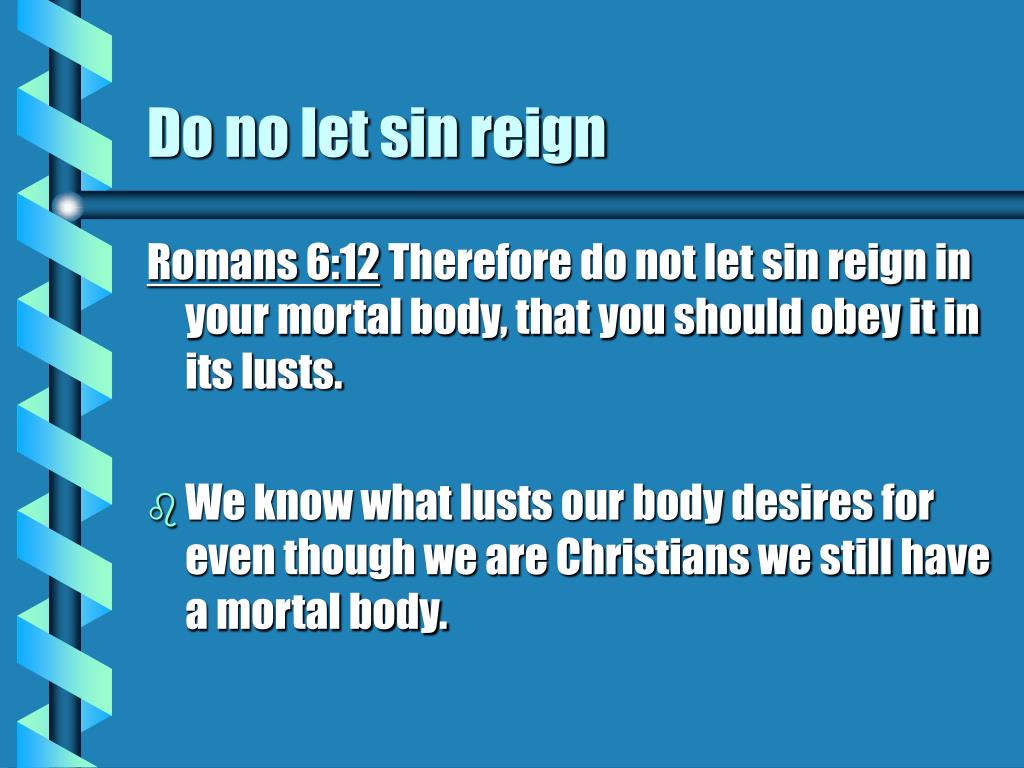 Do no let sin reign

Romans 6:12 Therefore do not let sin reign in your mortal body, that you should obey it in its lusts.

We know what lusts our body desires for even though we are Christians we still have a mortal body.